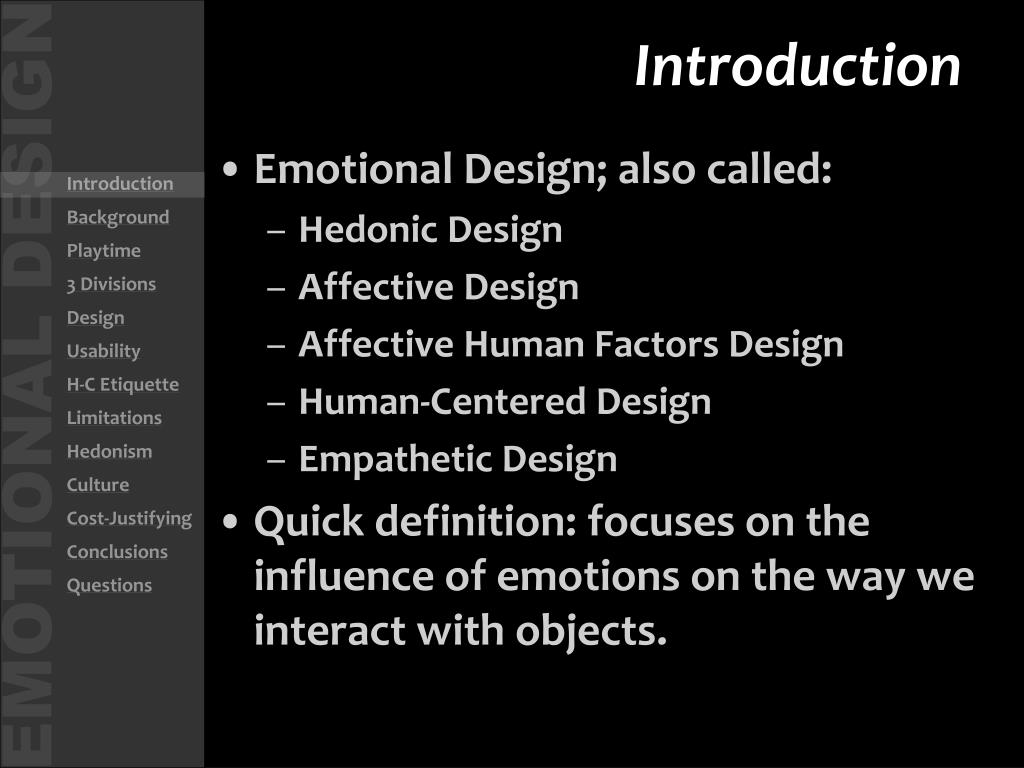 EMOTIONAL DESIGN

Introduction
Background
Playtime
3 Divisions
Design
Usability
H-C Etiquette
Limitations
Hedonism
Culture
Cost-Justifying
Conclusions
Questions

Introduction

• Emotional Design; also called:
– Hedonic Design
– Affective Design
– Affective Human Factors Design
– Human-Centered Design
– Empathetic Design
• Quick definition: focuses on the influence of emotions on the way we interact with objects.